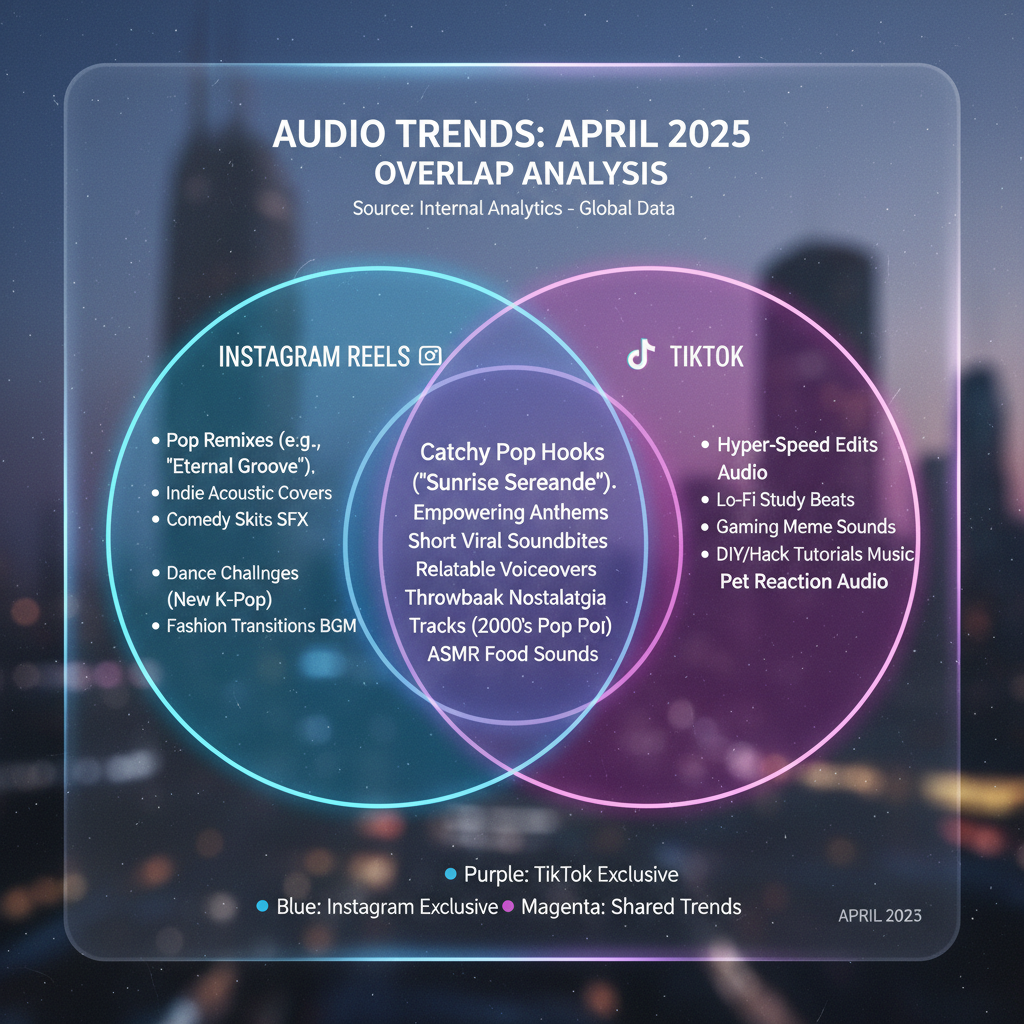 AUDIO TRENDS: APRIL 2025
OVERLAP ANALYSIS
Source: Internal Analytics - Global Data

INSTAGRAM REELS

• Pop Remixes (e.g., "Eternal Groove").
• Indie Acoustic Covers
• Comedy Skits SFX

• Dance Challnges (New K-Pop)
• Fashion Transitions BGM

Catchy Pop Hooks ("Sunrise Sereande").
Empowering Anthems
Short Viral Soundbites
Relatable Voiceovers
Throwbaak Nostalatgia Tracks (2000's Pop Poı)
ASMR Food Sounds

TIKTOK

• Hyper-Speed Edits Audio
• Lo-Fi Study Beats
• Gaming Meme Sounds
• DIY/Hack Tutorials Music
Pet Reaction Audio

• Purple: TikTok Exclusive
• Blue: Instagram Exclusive • Magenta: Shared Trends

APRIL 2023